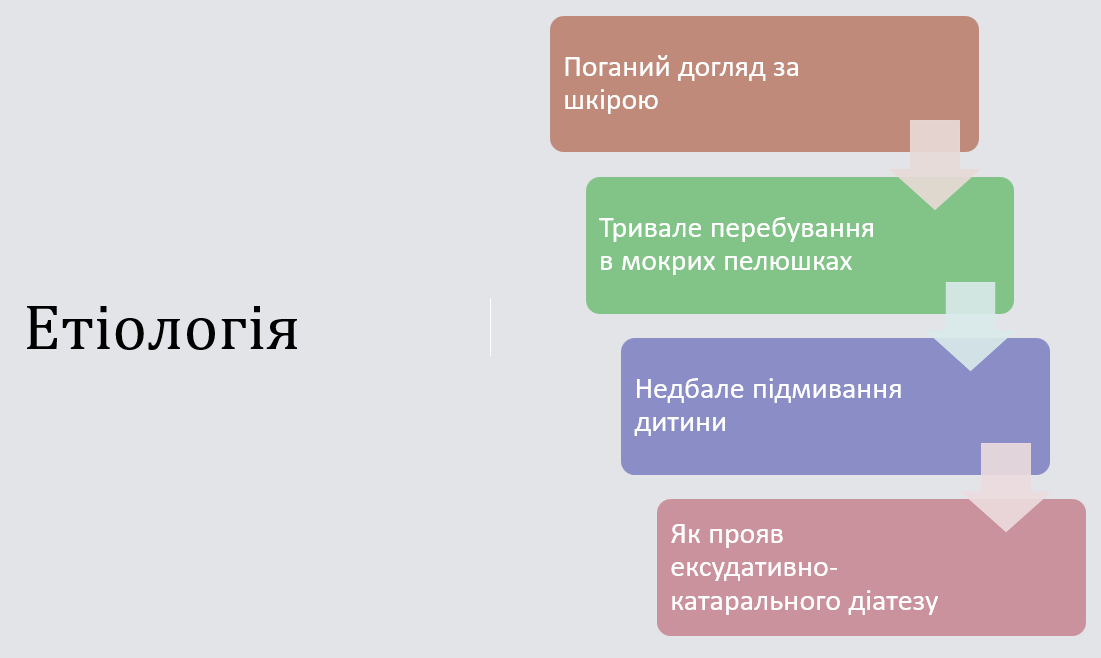 Етіологія

Поганий догляд за шкірою

Тривале перебування в мокрих пелюшках

Недбале підмивання дитини

Як прояв ексудативно-катарального діатезу